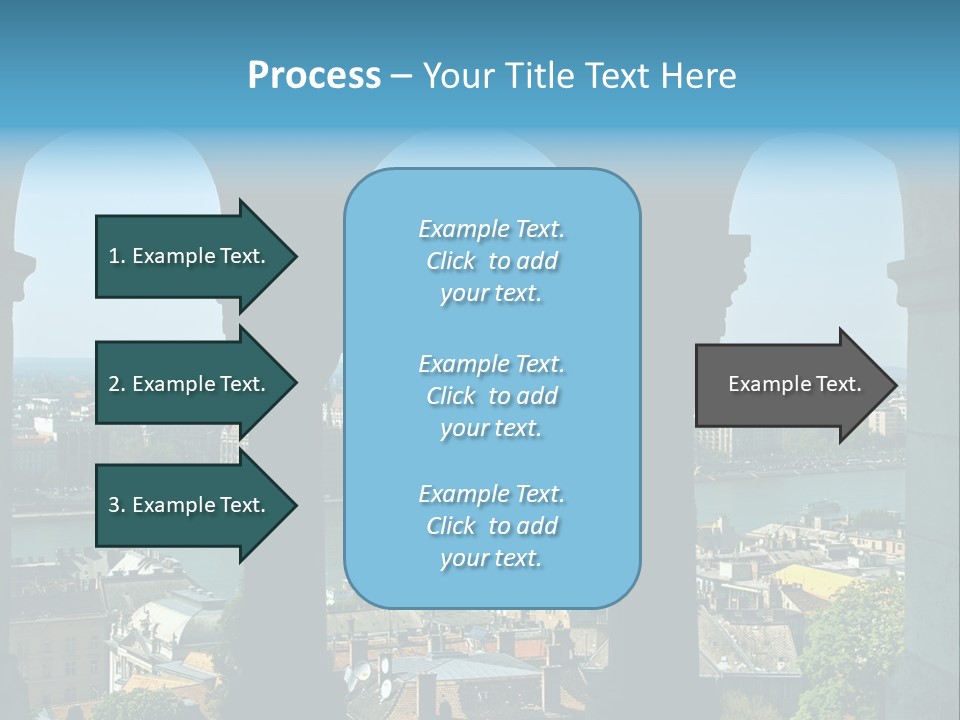 Process – Your Title Text Here

1. Example Text.

2. Example Text.

3. Example Text.

Example Text. Click to add your text.

Example Text. Click to add your text.

Example Text. Click to add your text.

Example Text.